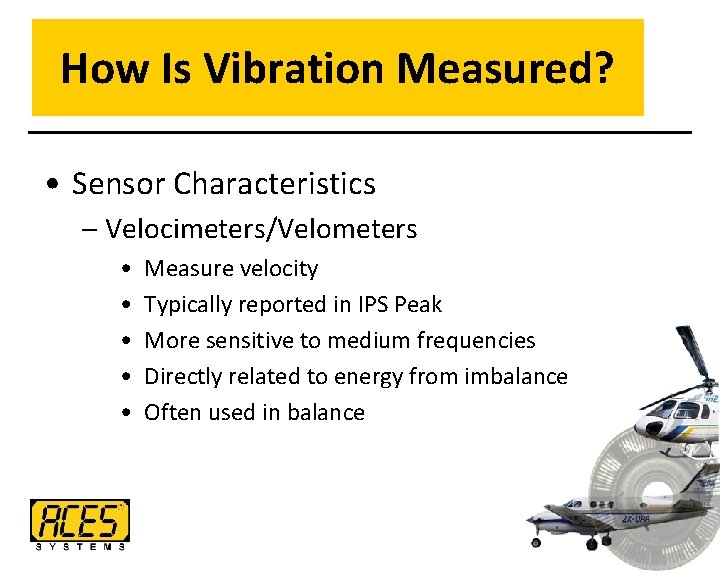 How Is Vibration Measured?

• Sensor Characteristics

– Velocimeters/Velometers

• Measure velocity
• Typically reported in IPS Peak
• More sensitive to medium frequencies
• Directly related to energy from imbalance
• Often used in balance

ACES SYSTEMS

ZK-UPA